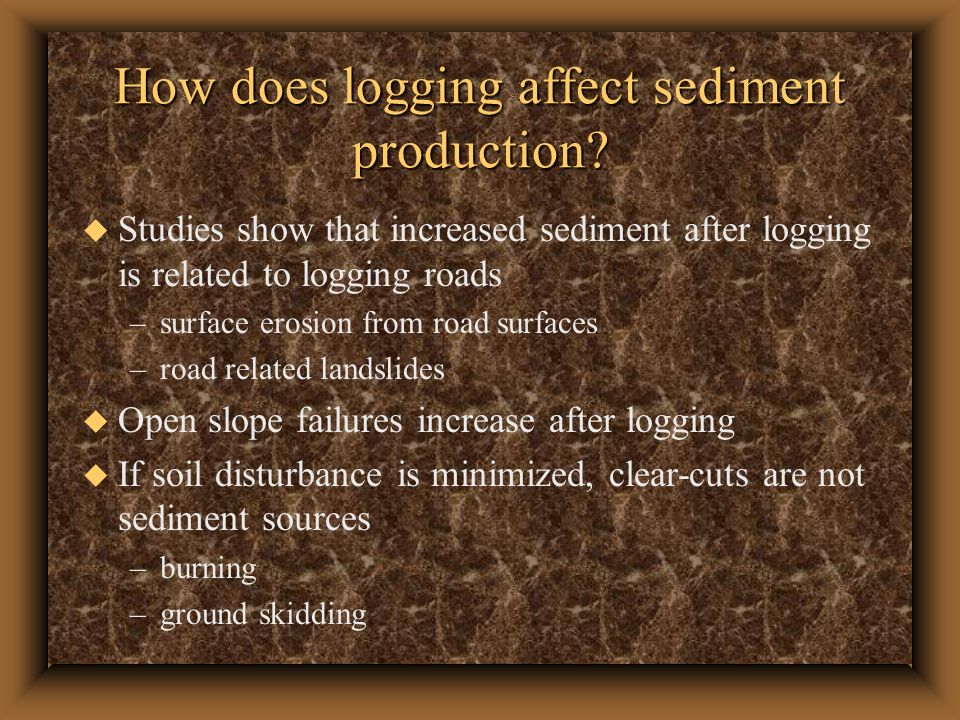 How does logging affect sediment production?

◆ Studies show that increased sediment after logging is related to logging roads
– surface erosion from road surfaces
– road related landslides

◆ Open slope failures increase after logging

◆ If soil disturbance is minimized, clear-cuts are not sediment sources
– burning
– ground skidding